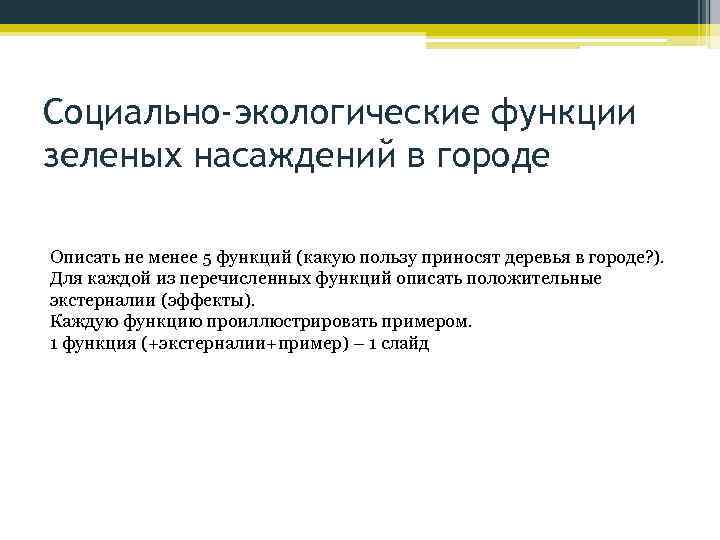 Социально-экологические функции зеленых насаждений в городе

Описать не менее 5 функций (какую пользу приносят деревья в городе?).
Для каждой из перечисленных функций описать положительные экстерналии (эффекты).
Каждую функцию проиллюстрировать примером.
1 функция (+экстерналии+пример) – 1 слайд